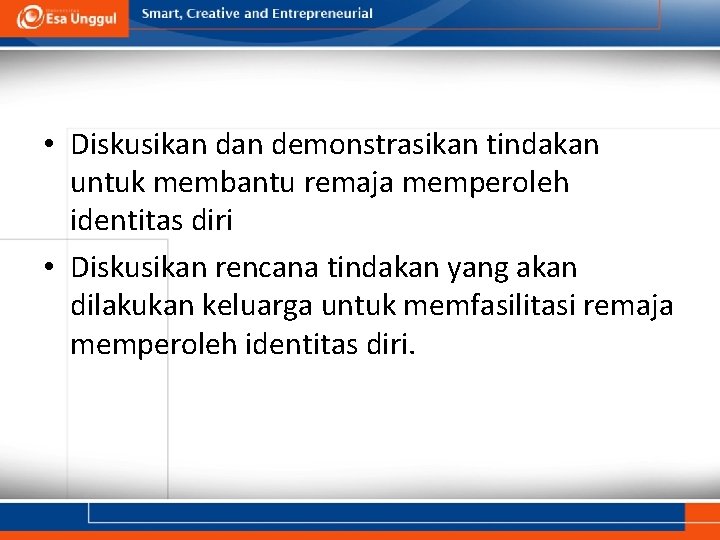 Esa Unggul

Smart, Creative and Entrepreneurial

• Diskusikan dan demonstrasikan tindakan untuk membantu remaja memperoleh identitas diri

• Diskusikan rencana tindakan yang akan dilakukan keluarga untuk memfasilitasi remaja memperoleh identitas diri.